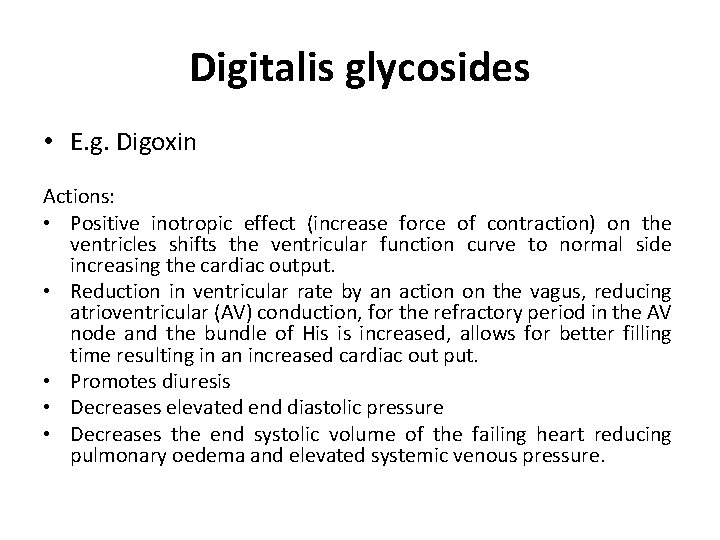 Digitalis glycosides

• E.g. Digoxin

Actions:

• Positive inotropic effect (increase force of contraction) on the ventricles shifts the ventricular function curve to normal side increasing the cardiac output.
• Reduction in ventricular rate by an action on the vagus, reducing atrioventricular (AV) conduction, for the refractory period in the AV node and the bundle of His is increased, allows for better filling time resulting in an increased cardiac out put.
• Promotes diuresis
• Decreases elevated end diastolic pressure
• Decreases the end systolic volume of the failing heart reducing pulmonary oedema and elevated systemic venous pressure.